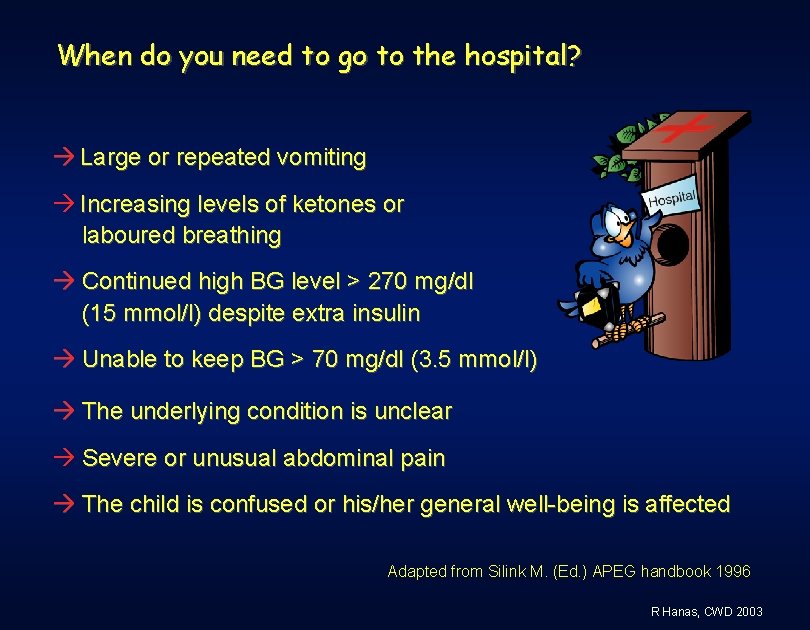 When do you need to go to the hospital?

→ Large or repeated vomiting

→ Increasing levels of ketones or laboured breathing

→ Continued high BG level > 270 mg/dl (15 mmol/l) despite extra insulin

→ Unable to keep BG > 70 mg/dl (3.5 mmol/l)

→ The underlying condition is unclear

→ Severe or unusual abdominal pain

→ The child is confused or his/her general well-being is affected

Hospital

Adapted from Silink M. (Ed.) APEG handbook 1996

R Hanas, CWD 2003